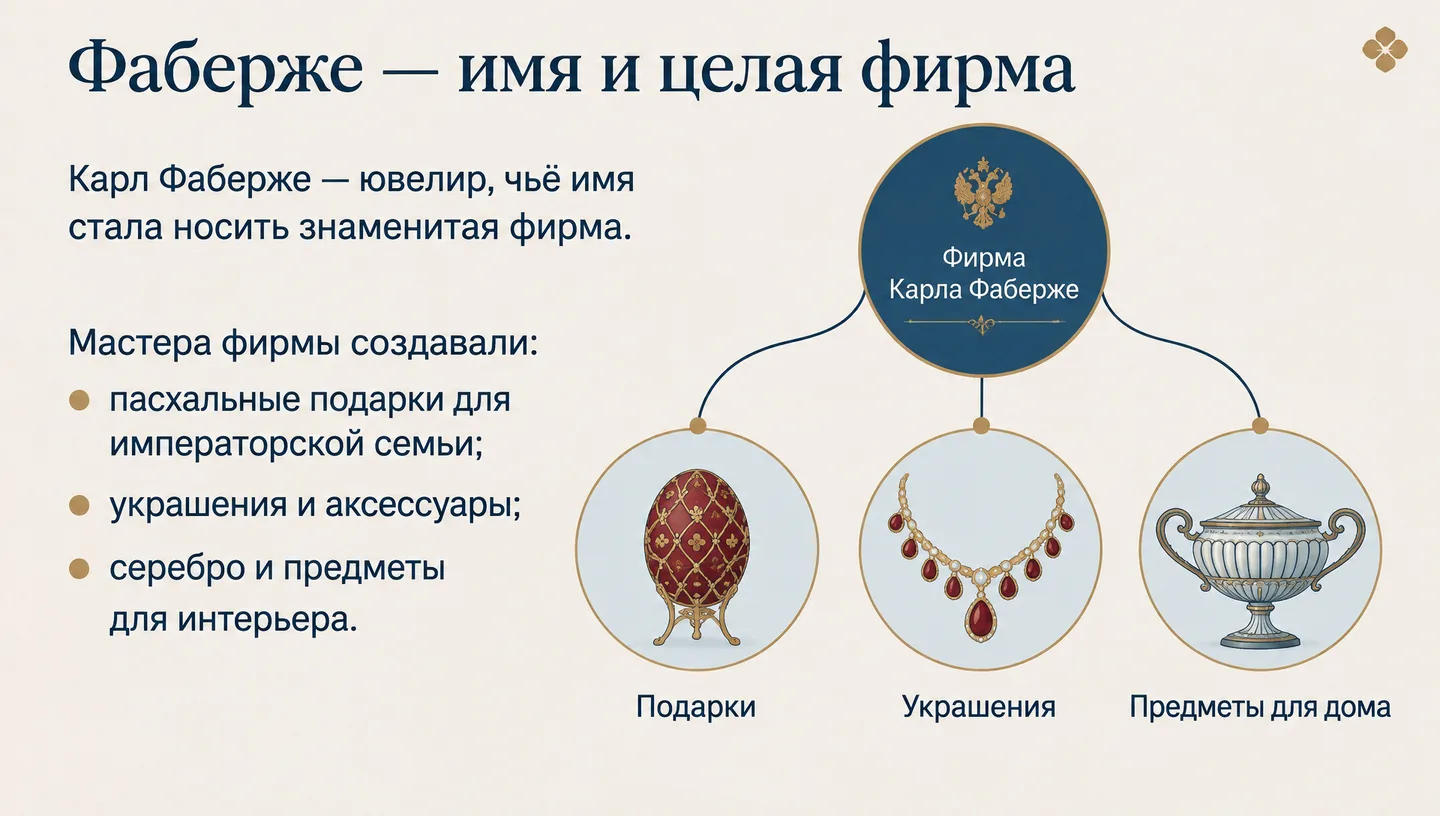 Фаберже — имя и целая фирма

Карл Фаберже — ювелир, чьё имя стала носить знаменитая фирма.

Мастера фирмы создавали:

• пасхальные подарки для императорской семьи;
• украшения и аксессуары;
• серебро и предметы для интерьера.

Фирма
Карла Фаберже

Подарки

Украшения

Предметы для дома